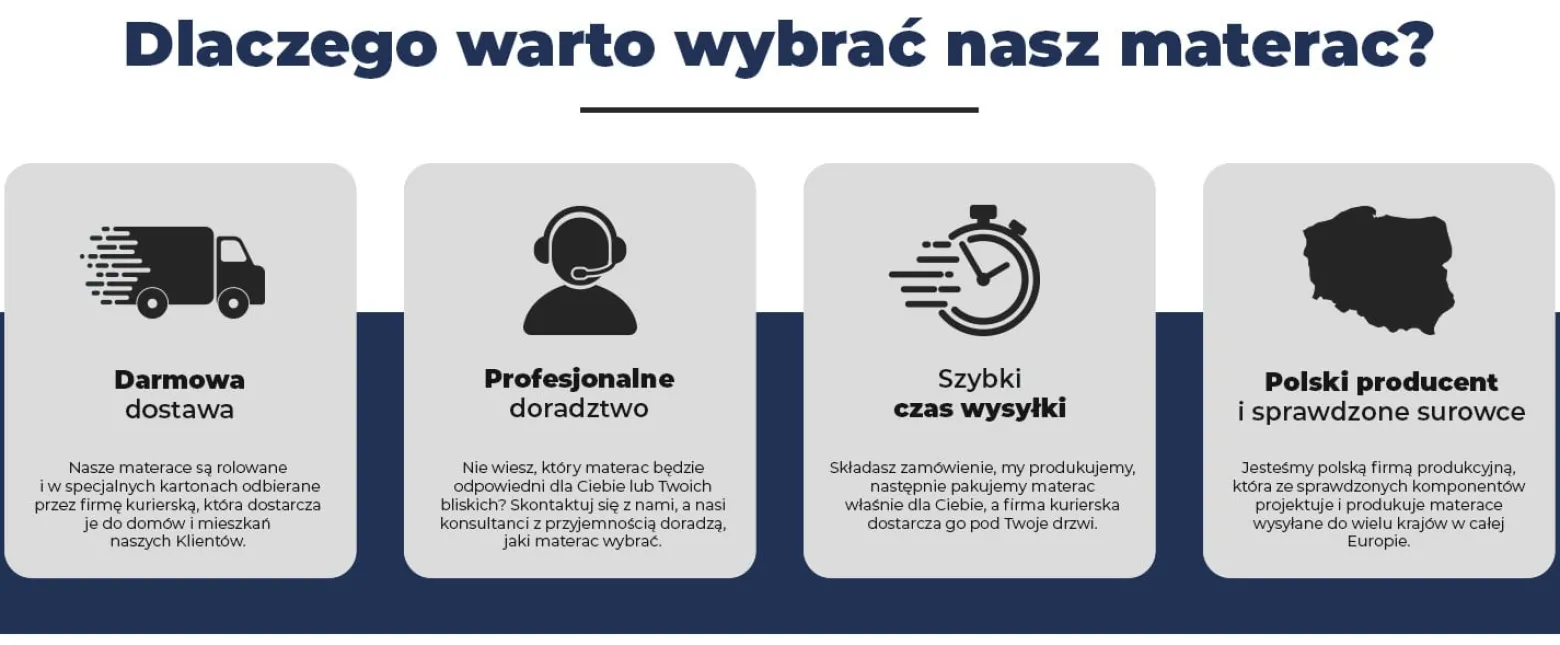 Dlaczego warto wybrać nasz materac?

Darmowa dostawa

Nasze materace są rolowane i w specjalnych kartonach odbierane przez firmę kurierską, która dostarcza je do domów i mieszkań naszych Klientów.

Profesjonalne doradztwo

Nie wiesz, który materac będzie odpowiedni dla Ciebie lub Twoich bliskich? Skontaktuj się z nami, a nasi konsultanci z przyjemnością doradzą, jaki materac wybrać.

Szybki czas wysyłki

Składasz zamówienie, my produkujemy, następnie pakujemy materac właśnie dla Ciebie, a firma kurierska dostarcza go pod Twoje drzwi.

Polski producent i sprawdzone surowce

Jesteśmy polską firmą produkcyjną, która ze sprawdzonych komponentów projektuje i produkuje materace wysyłane do wielu krajów w całej Europie.